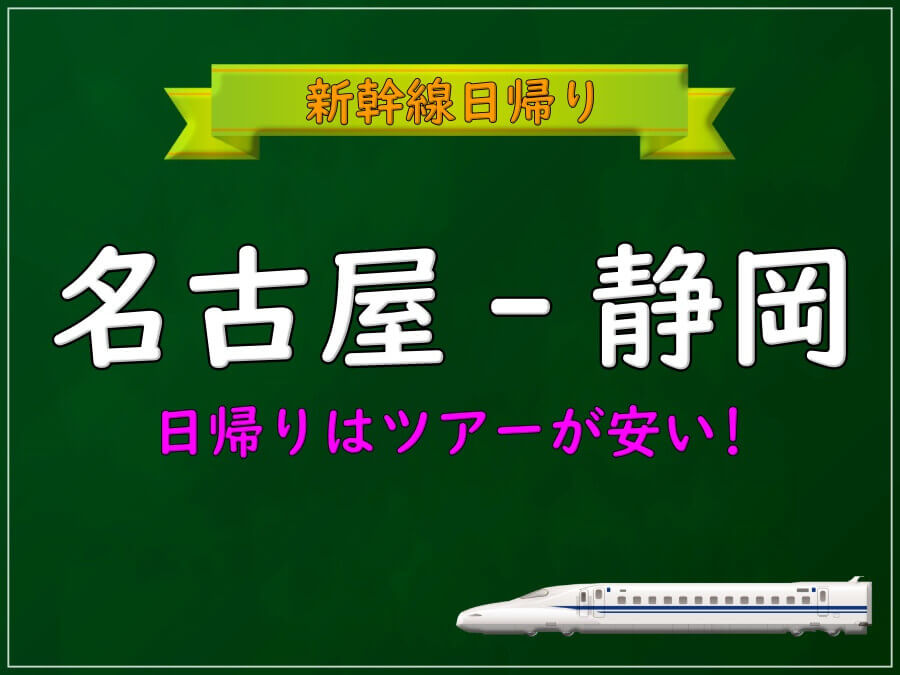 新幹線日帰り

名古屋 − 静岡

日帰りはツアーが安い！